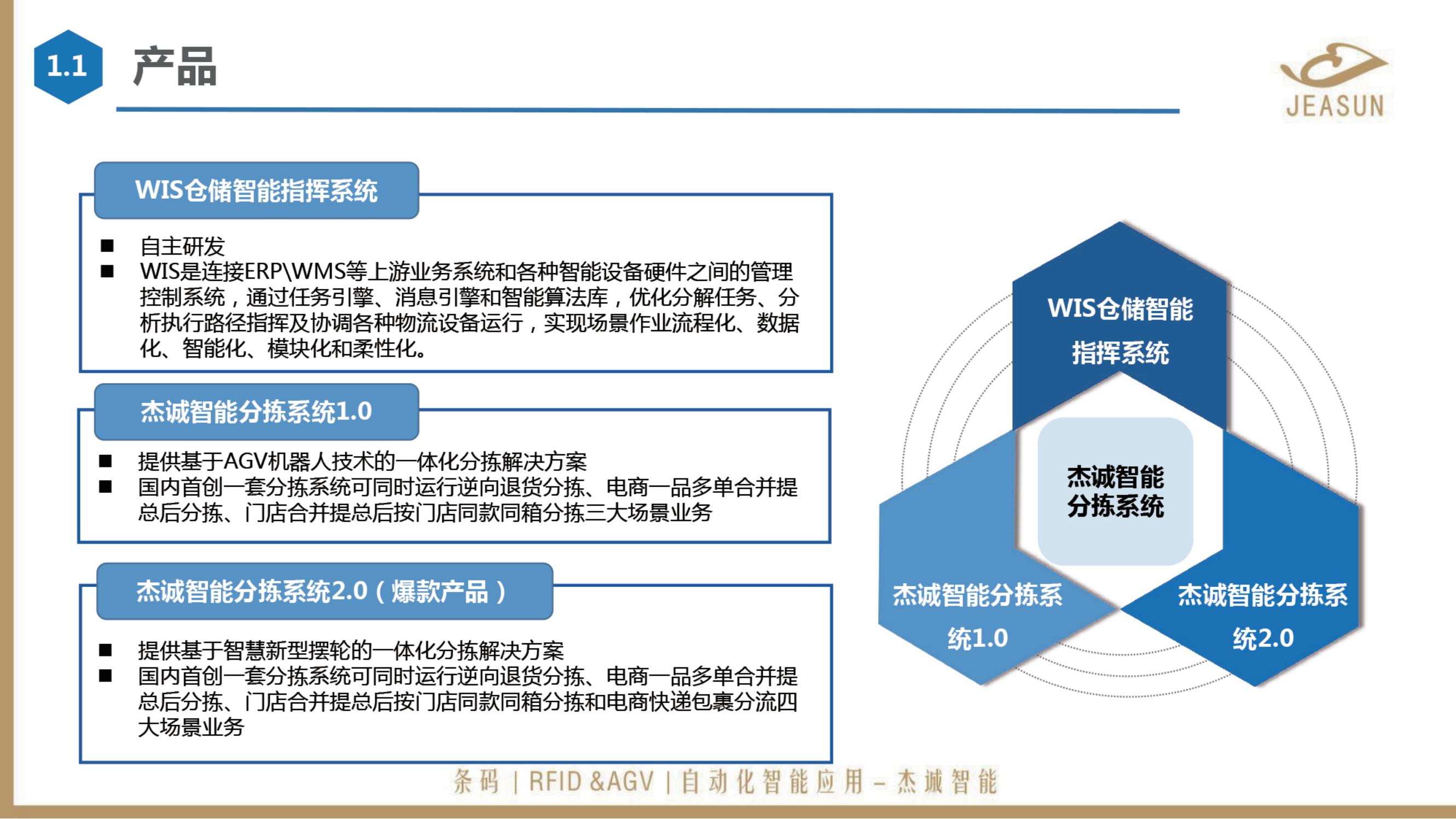 1.1 产品

JEASUN

WIS仓储智能指挥系统

■ 自主研发
■ WIS是连接ERP\WMS等上游业务系统和各种智能设备硬件之间的管理控制系统，通过任务引擎、消息引擎和智能算法库，优化分解任务、分析执行路径指挥及协调各种物流设备运行，实现场景作业流程化、数据化、智能化、模块化和柔性化。

杰诚智能分拣系统1.0

■ 提供基于AGV机器人技术的一体化分拣解决方案
■ 国内首创一套分拣系统可同时运行逆向退货分拣、电商一品多单合并提总后分拣、门店合并提总后按门店同款同箱分拣三大场景业务

杰诚智能分拣系统2.0（爆款产品）

■ 提供基于智慧新型摆轮的一体化分拣解决方案
■ 国内首创一套分拣系统可同时运行逆向退货分拣、电商一品多单合并提总后分拣、门店合并提总后按门店同款同箱分拣和电商快递包裹分流四大场景业务

WIS仓储智能指挥系统

杰诚智能分拣系统

杰诚智能分拣系统1.0

杰诚智能分拣系统2.0

条码 | RFID &AGV | 自动化智能应用 – 杰诚智能